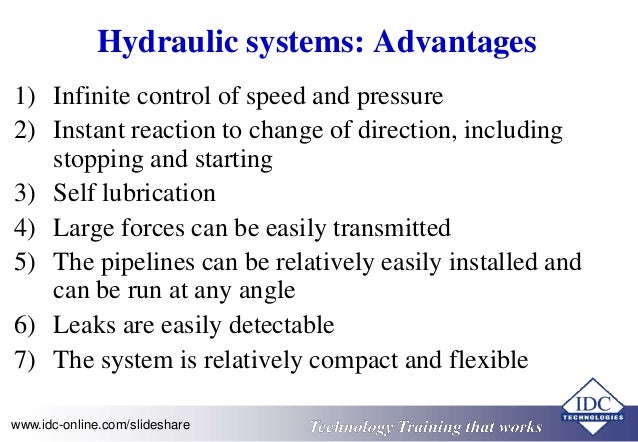 Hydraulic systems: Advantages

1) Infinite control of speed and pressure
2) Instant reaction to change of direction, including stopping and starting
3) Self lubrication
4) Large forces can be easily transmitted
5) The pipelines can be relatively easily installed and can be run at any angle
6) Leaks are easily detectable
7) The system is relatively compact and flexible

www.idc-online.com/slideshare

Technology Training that works

IDC
TECHNOLOGIES